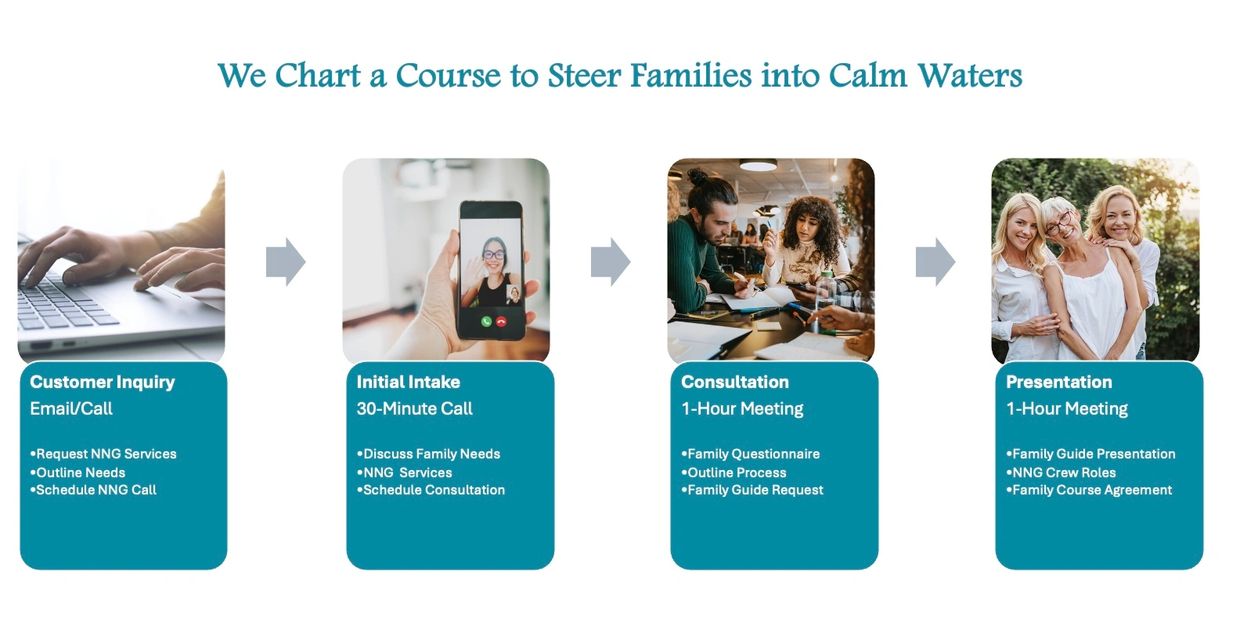 We Chart a Course to Steer Families into Calm Waters

Customer Inquiry
Email/Call

•Request NNG Services
•Outline Needs
•Schedule NNG Call

Initial Intake
30-Minute Call

•Discuss Family Needs
•NNG Services
•Schedule Consultation

Consultation
1-Hour Meeting

•Family Questionnaire
•Outline Process
•Family Guide Request

Presentation
1-Hour Meeting

•Family Guide Presentation
•NNG Crew Roles
•Family Course Agreement